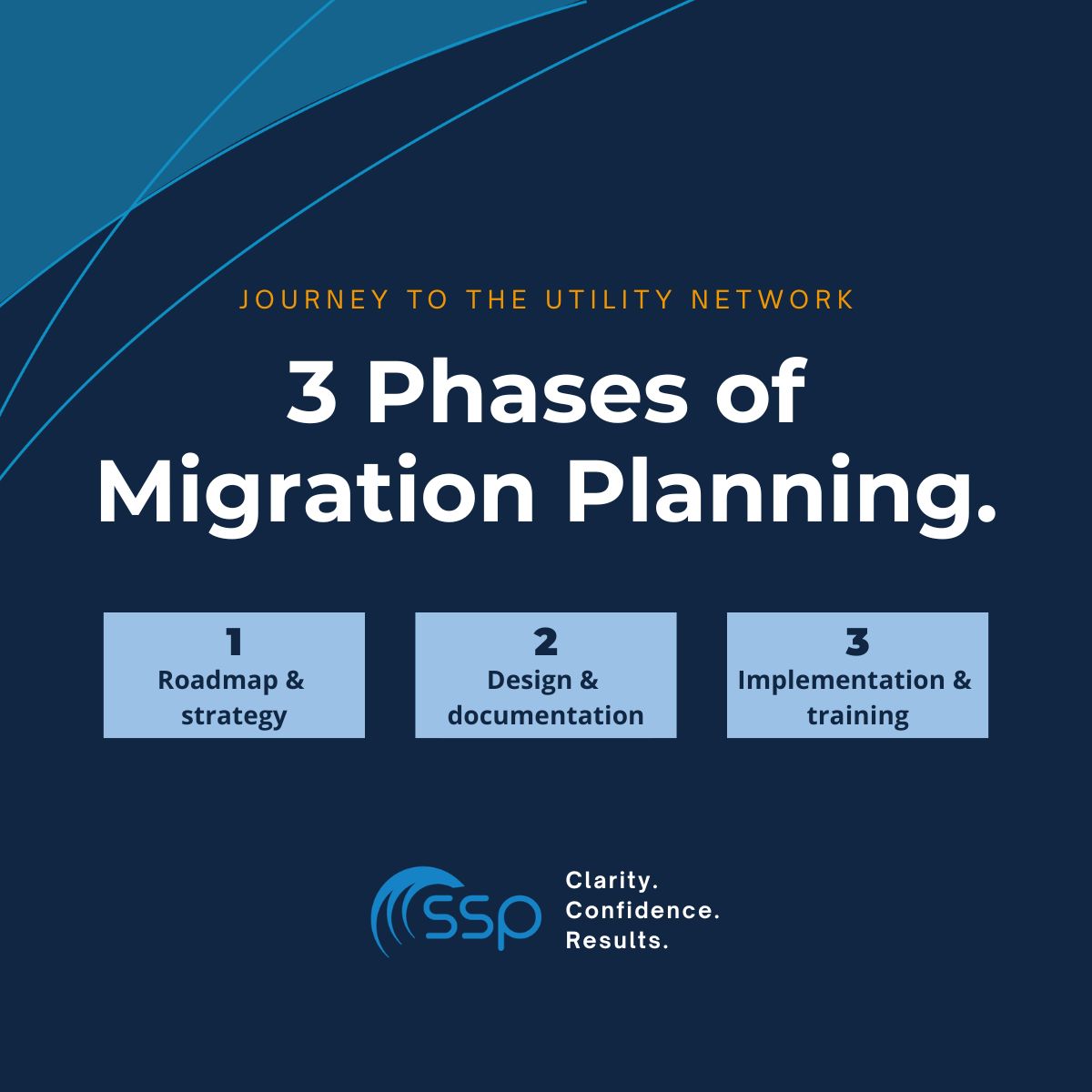 JOURNEY TO THE UTILITY NETWORK

3 Phases of Migration Planning.

1
Roadmap & strategy

2
Design & documentation

3
Implementation & training

SSP

Clarity.
Confidence.
Results.